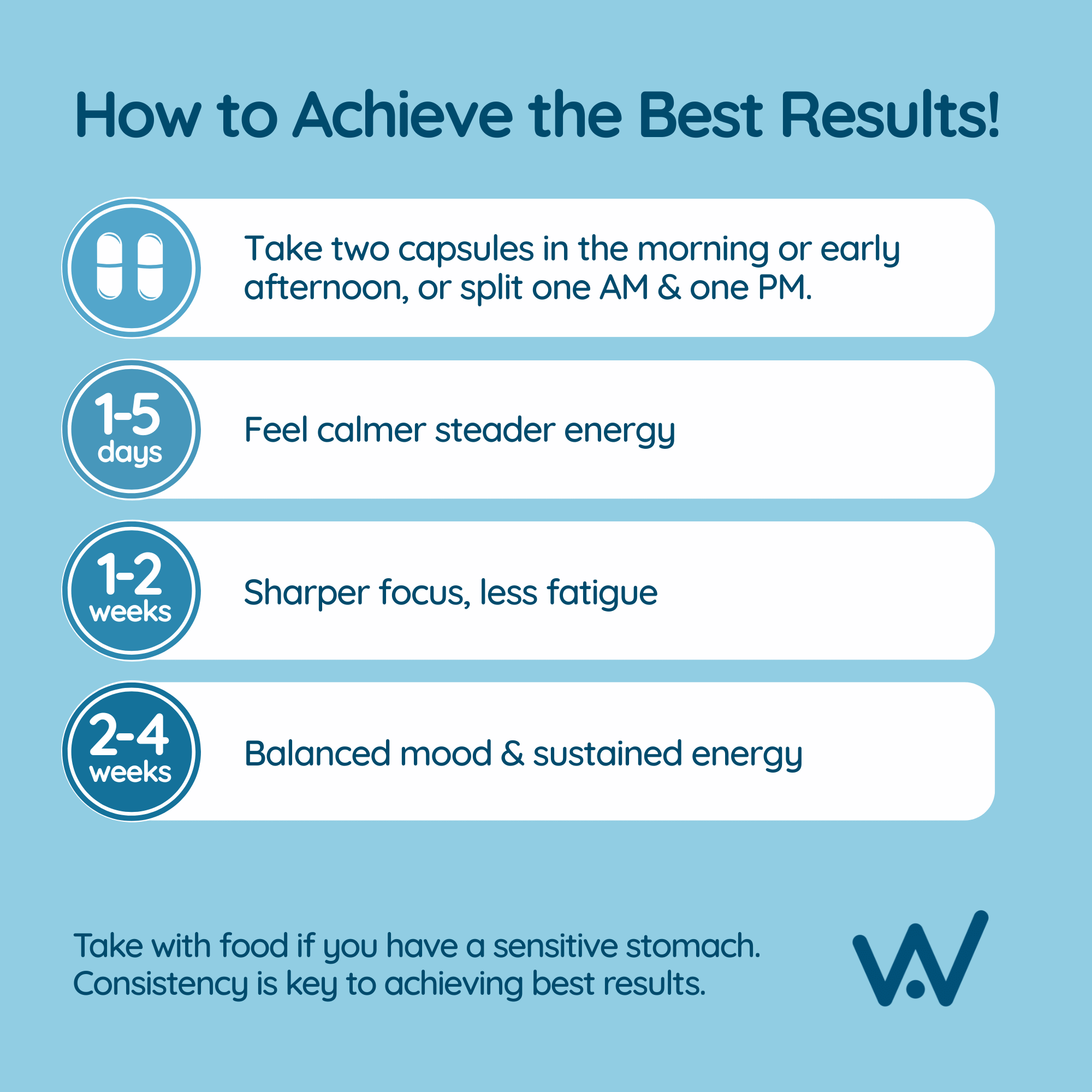 How to Achieve the Best Results!

Take two capsules in the morning or early afternoon, or split one AM & one PM.

1-5 days

Feel calmer steader energy

1-2 weeks

Sharper focus, less fatigue

2-4 weeks

Balanced mood & sustained energy

Take with food if you have a sensitive stomach. Consistency is key to achieving best results.